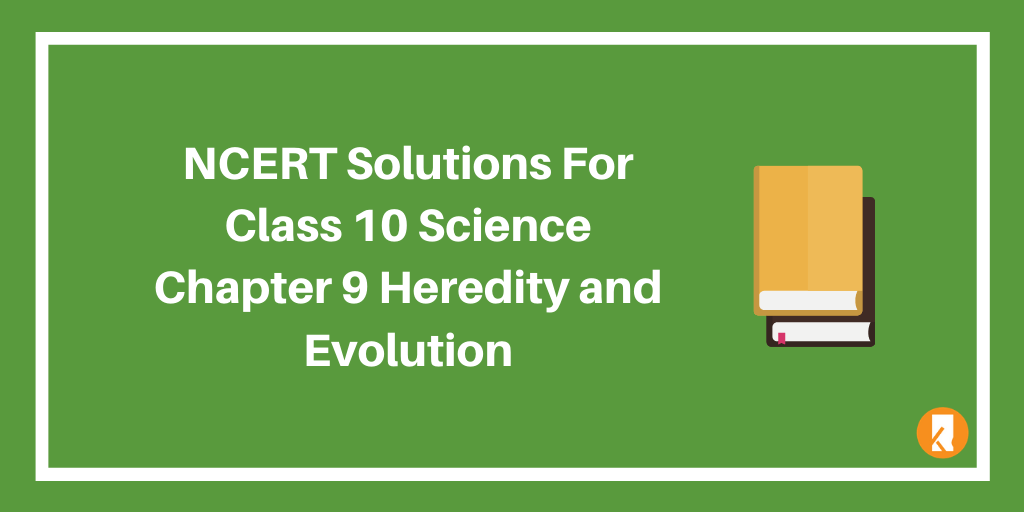 NCERT Solutions For Class 10 Science Chapter 9 Heredity and Evolution